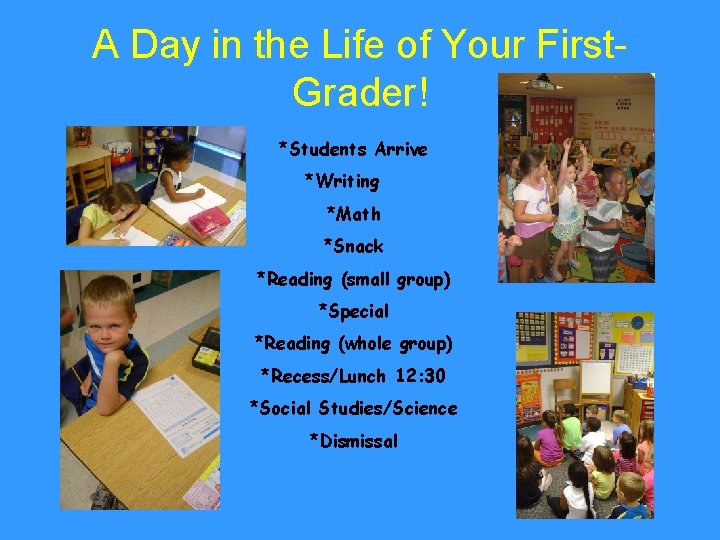 A Day in the Life of Your First-Grader!

*Students Arrive

*Writing

*Math

*Snack

*Reading (small group)

*Special

*Reading (whole group)

*Recess/Lunch 12:30

*Social Studies/Science

*Dismissal